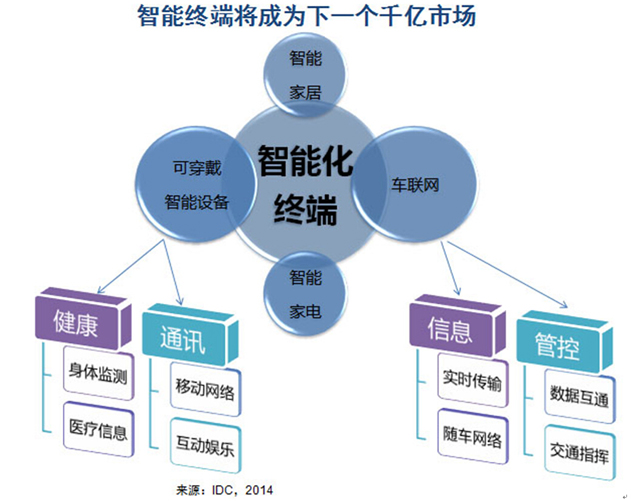 智能终端将成为下一个千亿市场

智能家居

可穿戴智能设备

智能化终端

车联网

智能家电

健康

身体监测

医疗信息

通讯

移动网络

互动娱乐

信息

实时传输

随车网络

管控

数据互通

交通指挥

来源：IDC，2014